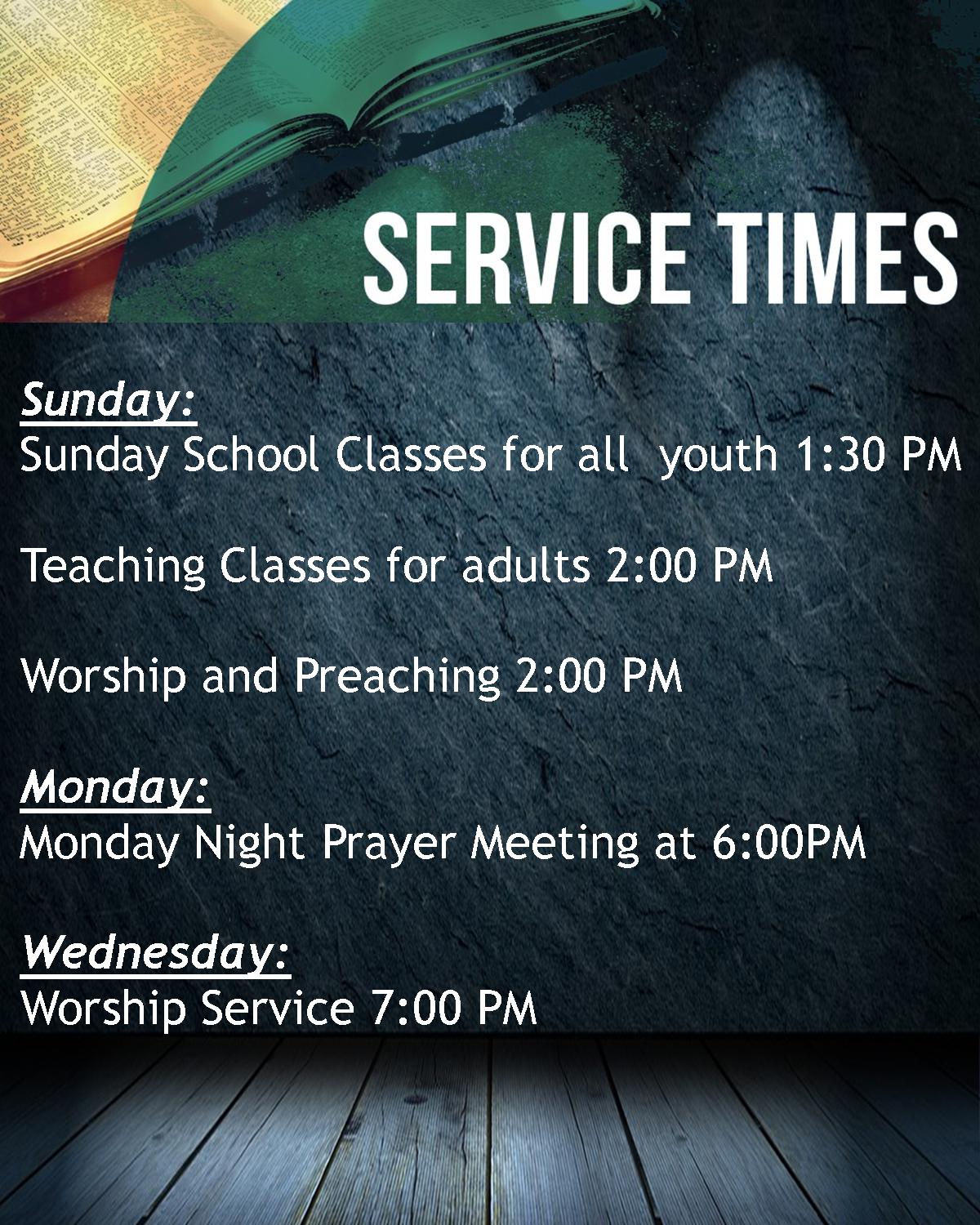 SERVICE TIMES

Sunday:
Sunday School Classes for all youth 1:30 PM

Teaching Classes for adults 2:00 PM

Worship and Preaching 2:00 PM

Monday:
Monday Night Prayer Meeting at 6:00PM

Wednesday:
Worship Service 7:00 PM